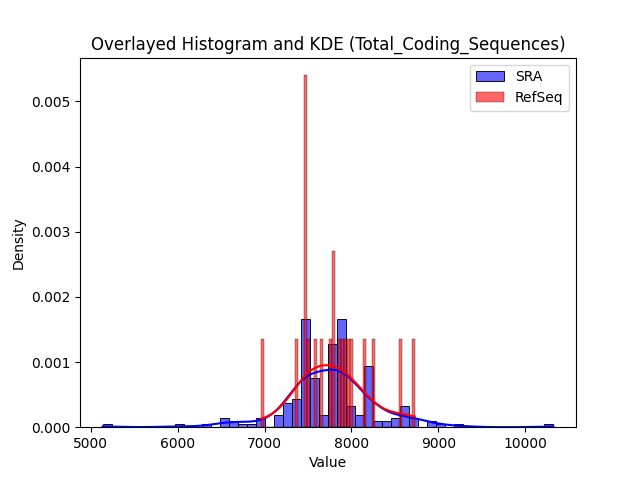 Overlayed Histogram and KDE (Total_Coding_Sequences)

SRA
RefSeq

Density

0.005
0.004
0.003
0.002
0.001
0.000

5000 6000 7000 8000 9000 10000

Value